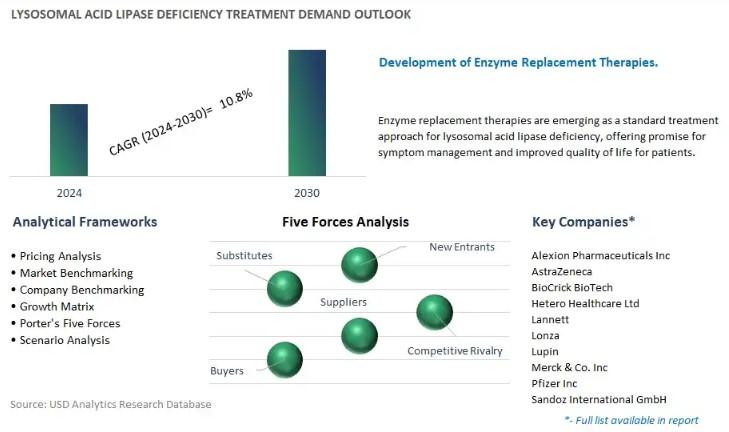 LYSOSOMAL ACID LIPASE DEFICIENCY TREATMENT DEMAND OUTLOOK

CAGR (2024-2030)= 10.8%

2024

2030

Development of Enzyme Replacement Therapies.

Enzyme replacement therapies are emerging as a standard treatment approach for lysosomal acid lipase deficiency, offering promise for symptom management and improved quality of life for patients.

Analytical Frameworks

• Pricing Analysis
• Market Benchmarking
• Company Benchmarking
• Growth Matrix
• Porter's Five Forces
• Scenario Analysis

Five Forces Analysis

Substitutes

New Entrants

Suppliers

Competitive Rivalry

Buyers

Key Companies*

Alexion Pharmaceuticals Inc
AstraZeneca
BioCrick BioTech
Hetero Healthcare Ltd
Lannett
Lonza
Lupin
Merck & Co. Inc
Pfizer Inc
Sandoz International GmbH

*- Full list available in report

Source: USD Analytics Research Database